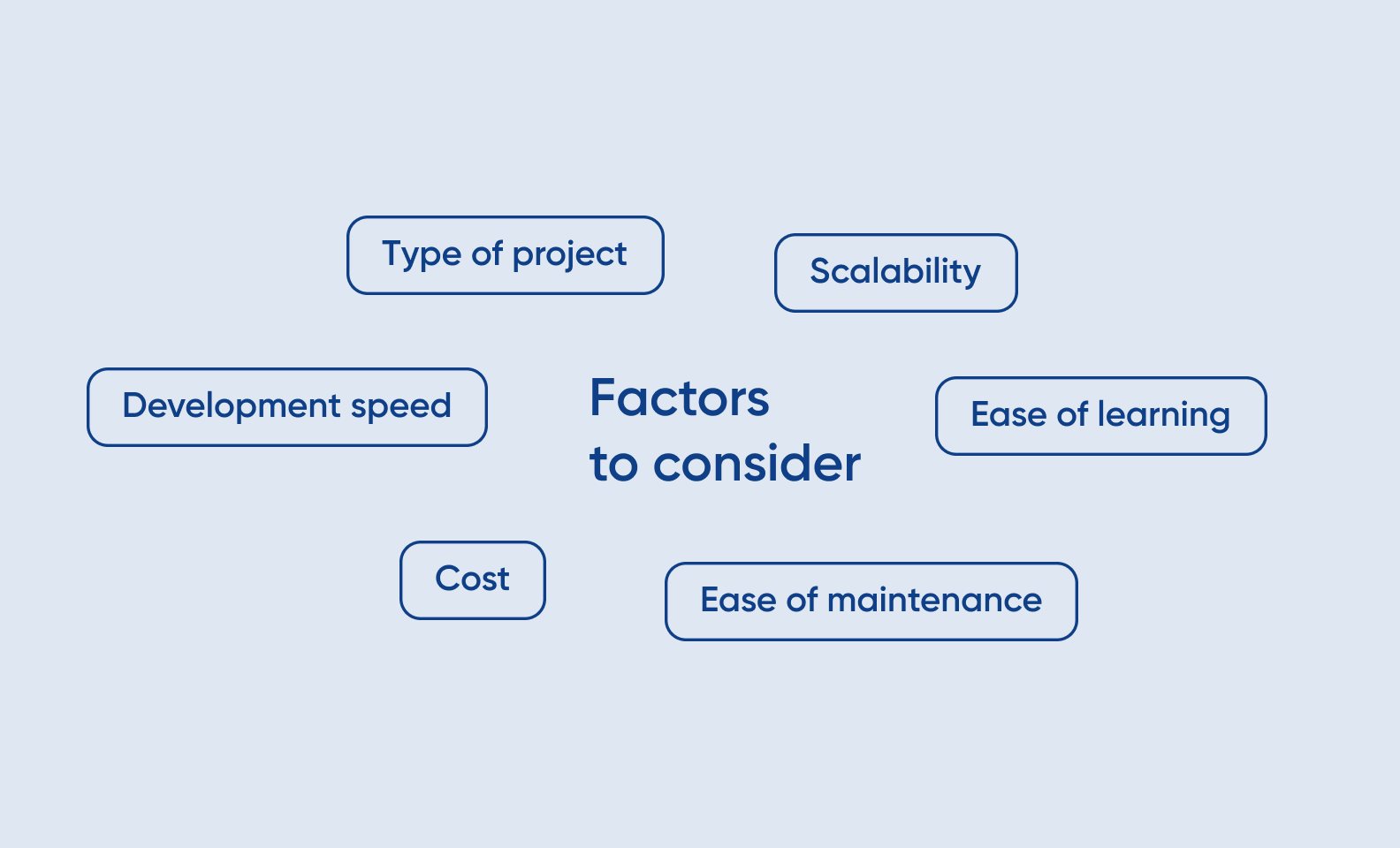 Type of project

Scalability

Development speed

Factors
to consider

Ease of learning

Cost

Ease of maintenance